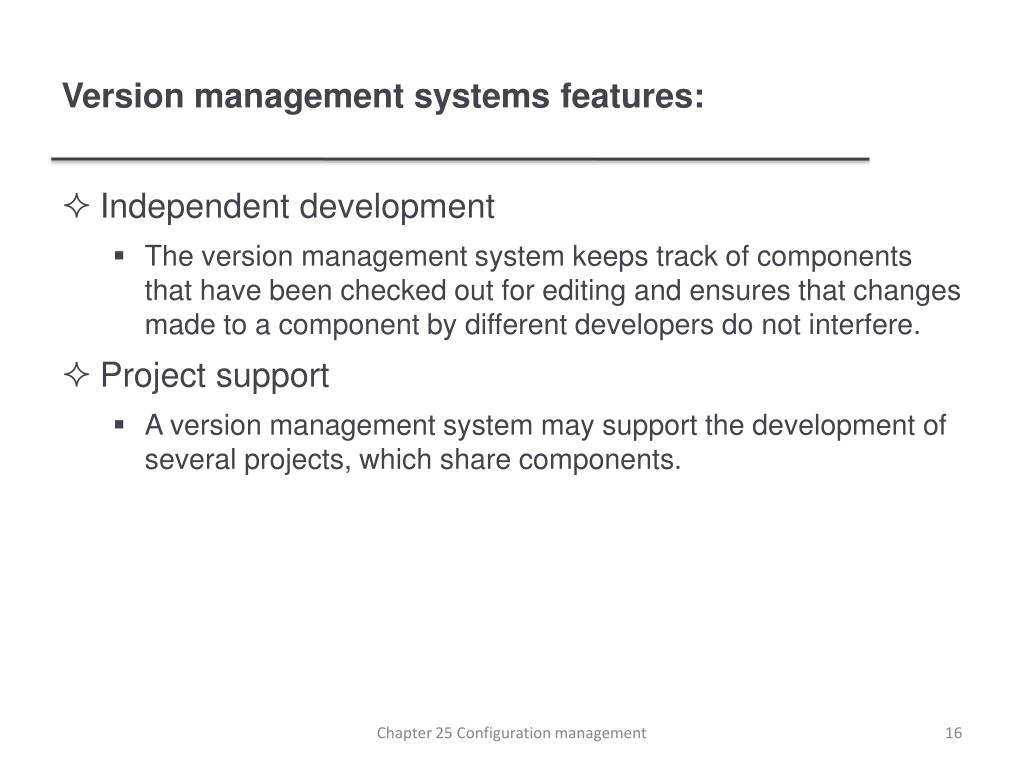 Version management systems features:

✧ Independent development

▪ The version management system keeps track of components that have been checked out for editing and ensures that changes made to a component by different developers do not interfere.

✧ Project support

▪ A version management system may support the development of several projects, which share components.

Chapter 25 Configuration management

16